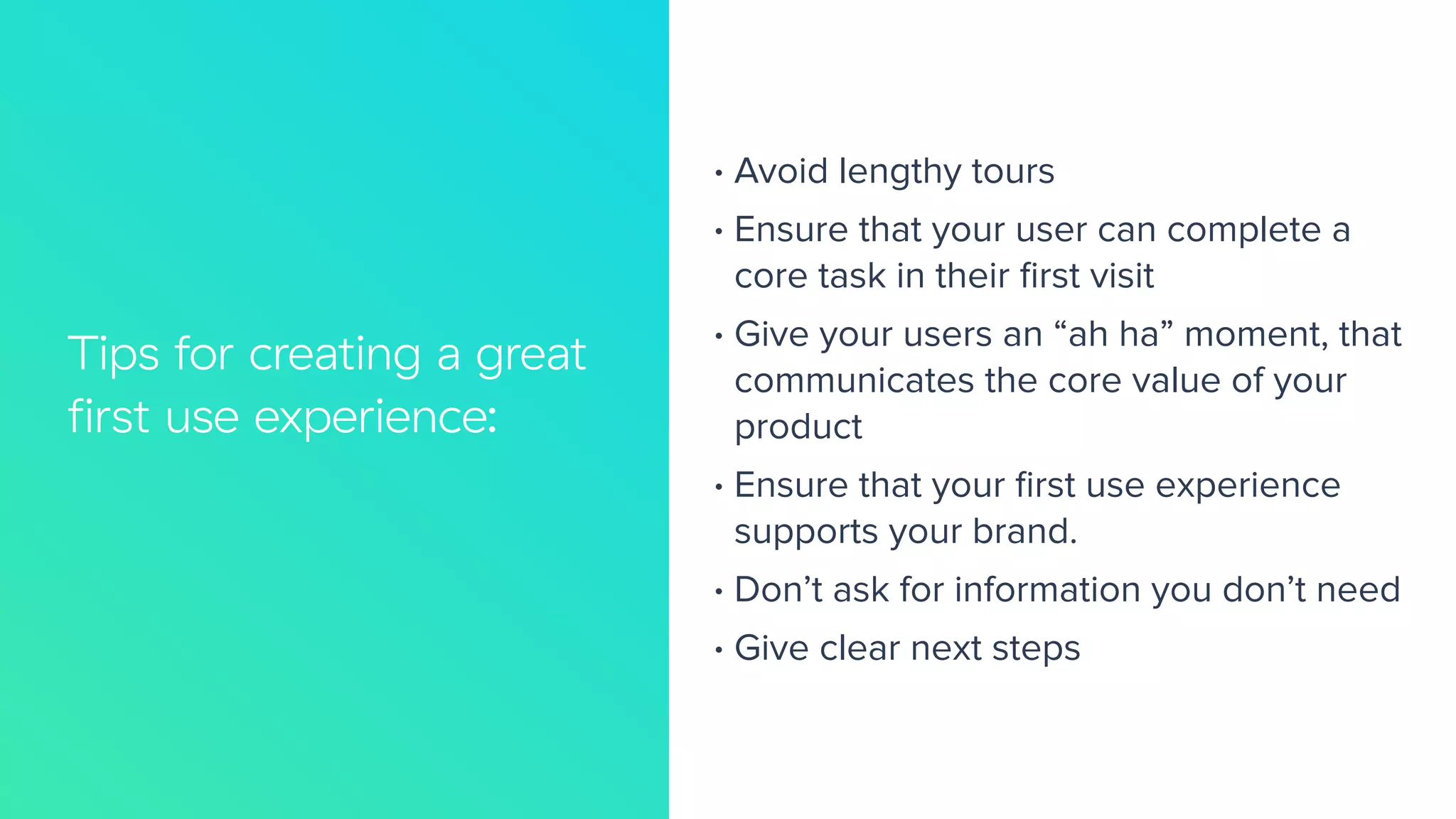 Tips for creating a great first use experience:

• Avoid lengthy tours
• Ensure that your user can complete a core task in their first visit
• Give your users an “ah ha” moment, that communicates the core value of your product
• Ensure that your first use experience supports your brand.
• Don’t ask for information you don’t need
• Give clear next steps